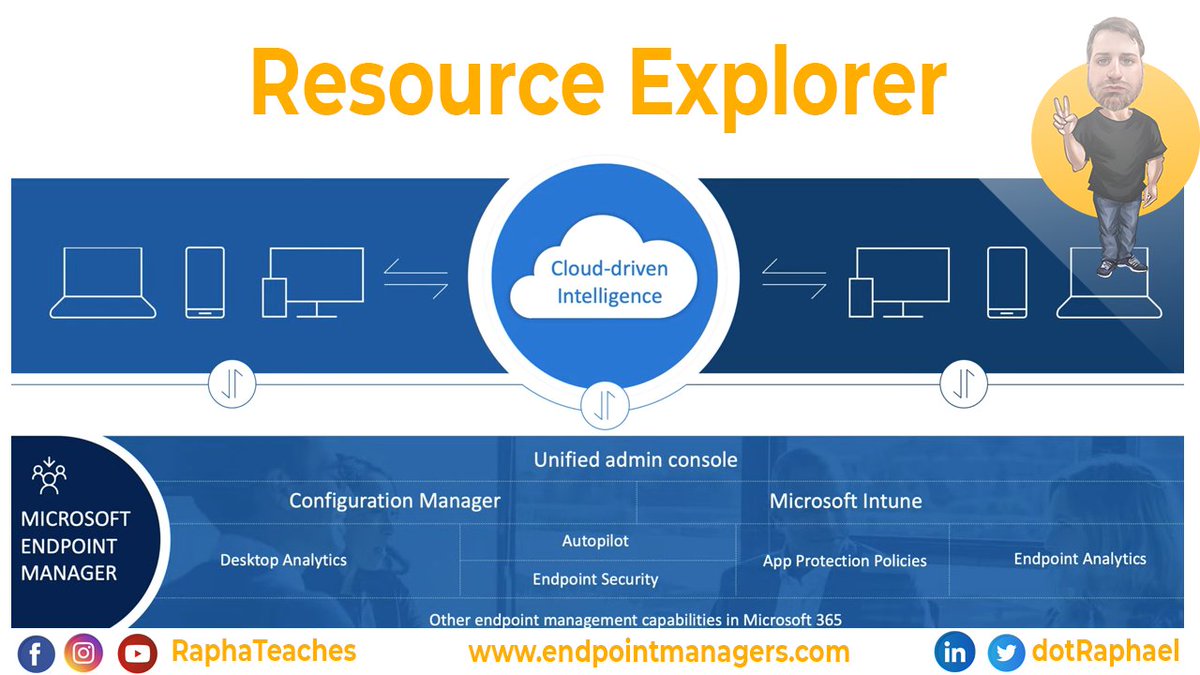 Resource Explorer

Cloud-driven Intelligence

MICROSOFT ENDPOINT MANAGER

Unified admin console

Configuration Manager

Microsoft Intune

Desktop Analytics

Autopilot

Endpoint Security

App Protection Policies

Endpoint Analytics

Other endpoint management capabilities in Microsoft 365

RaphaTeaches

www.endpointmanagers.com

dotRaphael